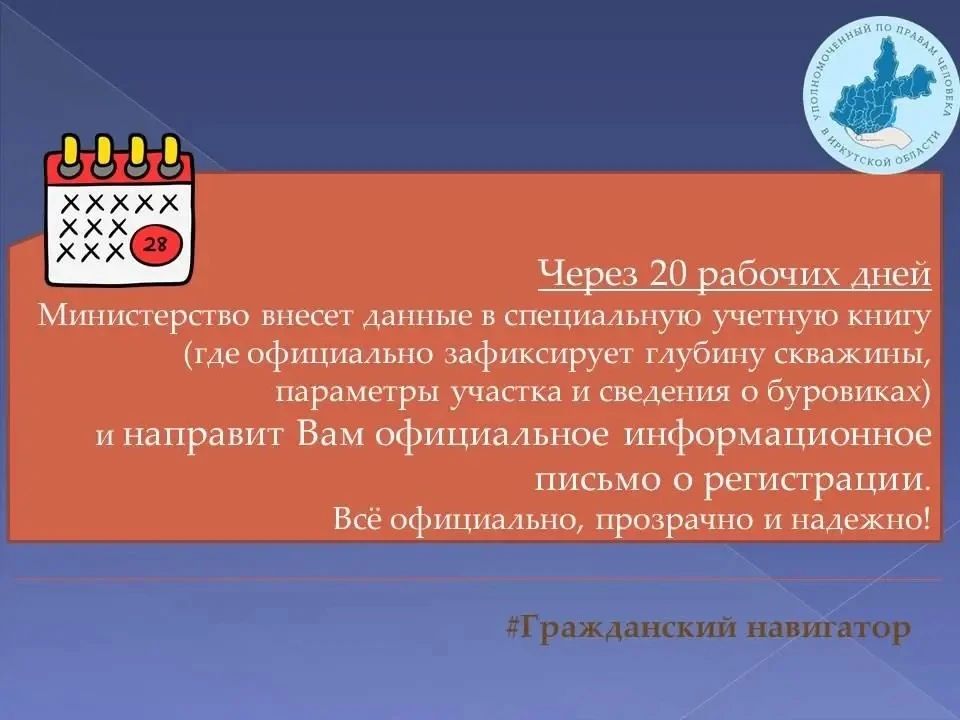 УПОЛНОМОЧЕННЫЙ ПО ПРАВАМ ЧЕЛОВЕКА В ИРКУТСКОЙ ОБЛАСТИ

28

Через 20 рабочих дней
Министерство внесет данные в специальную учетную книгу (где официально зафиксирует глубину скважины, параметры участка и сведения о буровиках) и направит Вам официальное информационное письмо о регистрации.
Всё официально, прозрачно и надежно!

#Гражданский навигатор